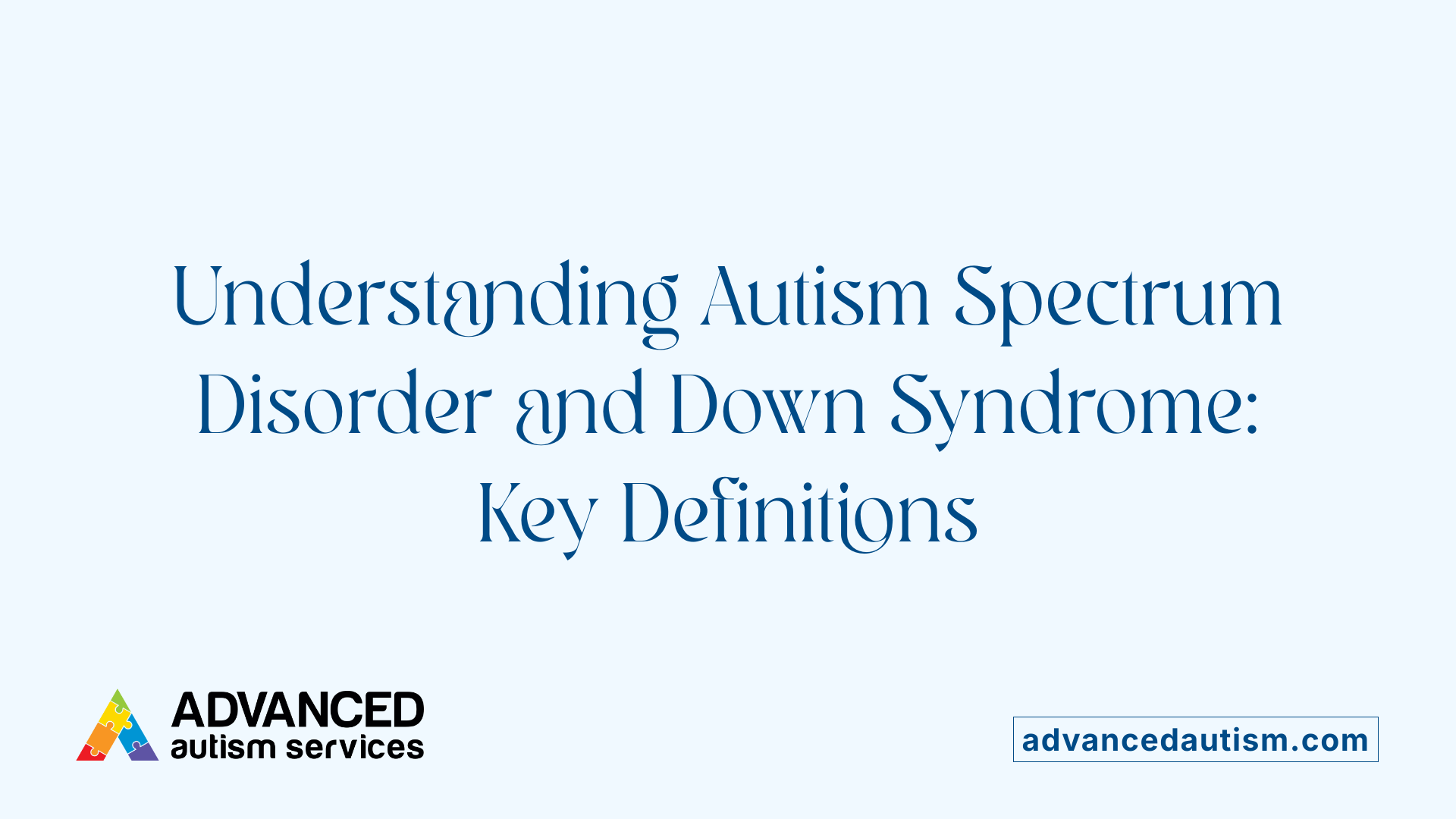 Understanding Autism Spectrum Disorder and Down Syndrome: Key Definitions

ADVANCED
autism services

advancedautism.com